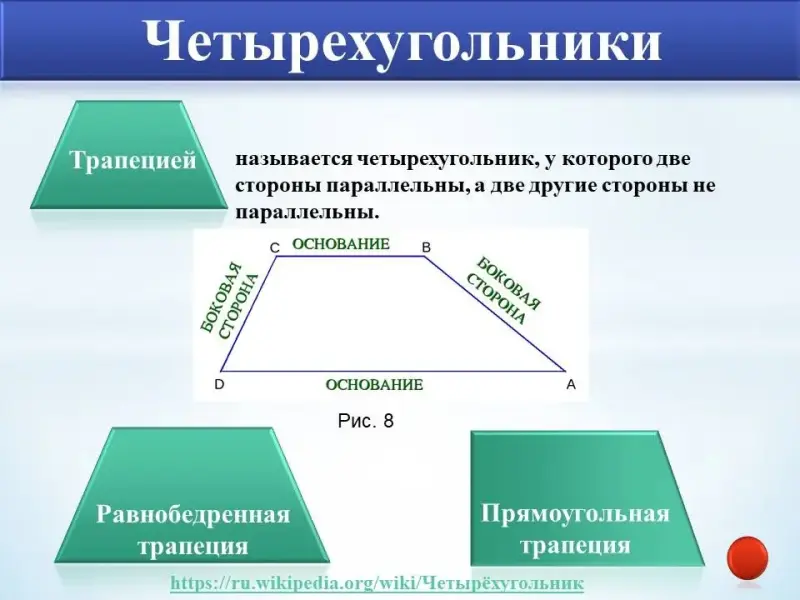 Четырехугольники

Трапецией

называется четырехугольник, у которого две стороны параллельны, а две другие стороны не параллельны.

C
ОСНОВАНИЕ
B
БОКОВАЯ СТОРОНА
БОКОВАЯ СТОРОНА
D
ОСНОВАНИЕ
A

Рис. 8

Равнобедренная трапеция

Прямоугольная трапеция

https://ru.wikipedia.org/wiki/Четырёхугольник